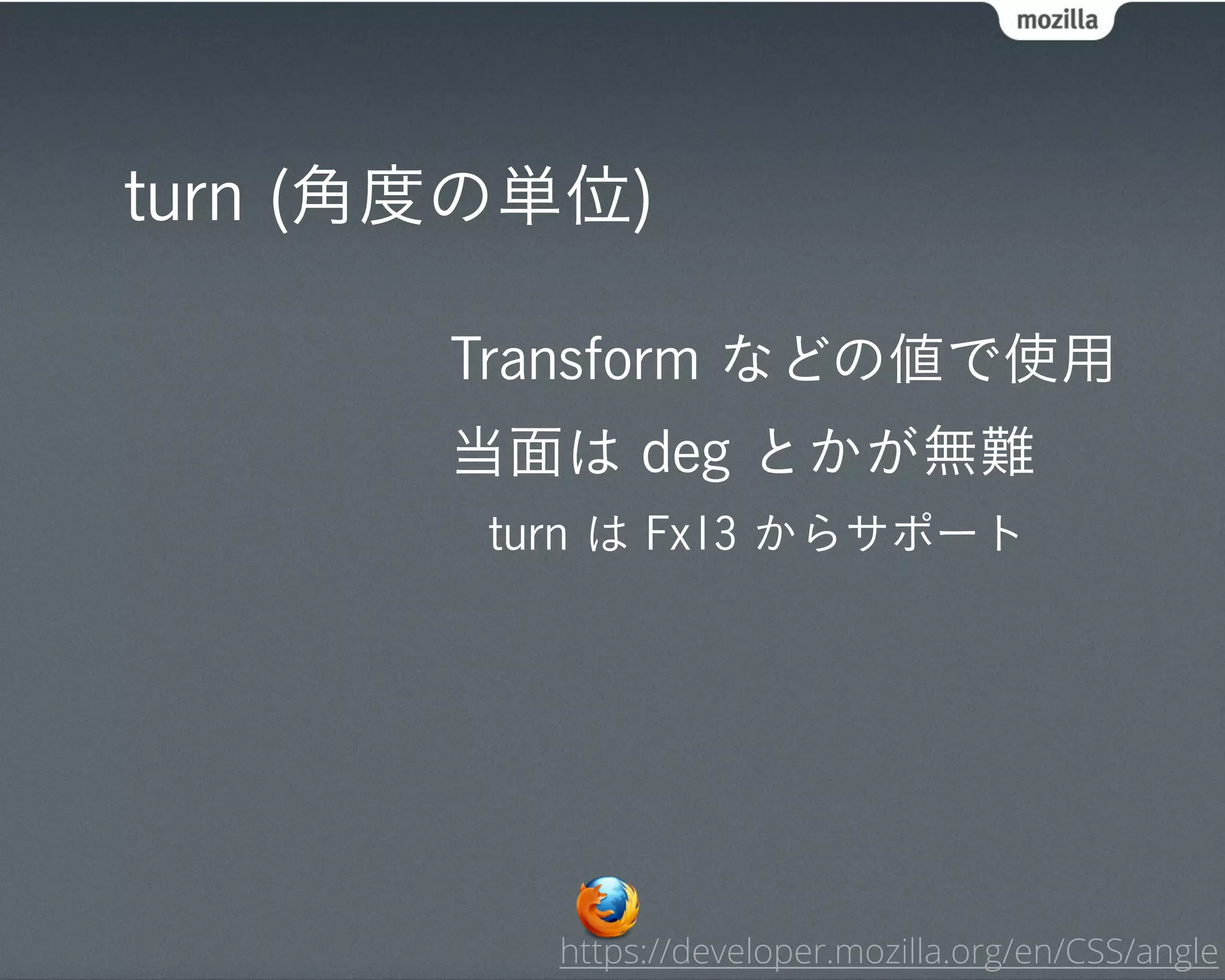 mozilla

turn (角度の単位)

Transform などの値で使用

当面は deg とかが無難

turn は Fx13 からサポート

https://developer.mozilla.org/en/CSS/angle